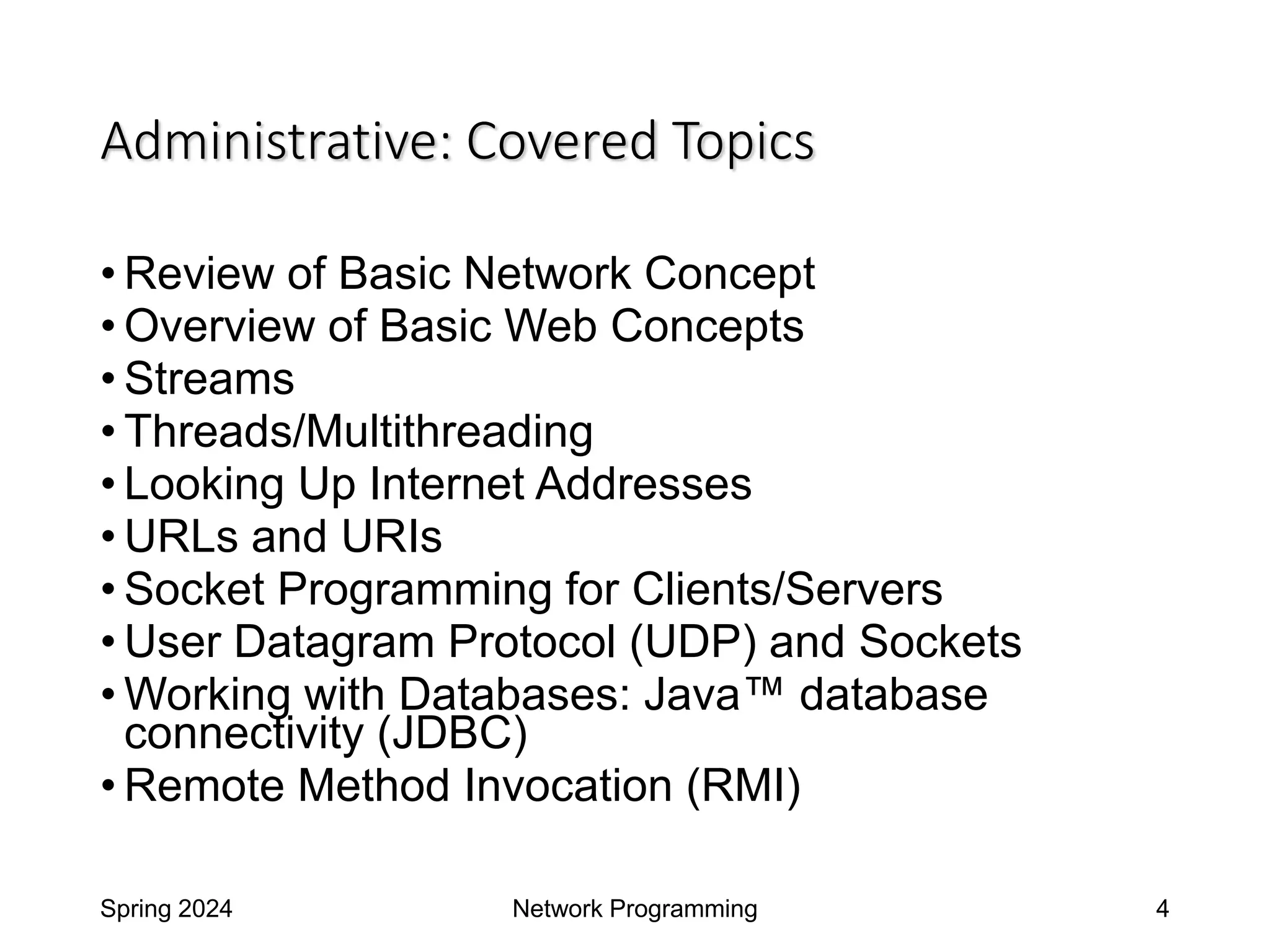 Administrative: Covered Topics

• Review of Basic Network Concept
• Overview of Basic Web Concepts
• Streams
• Threads/Multithreading
• Looking Up Internet Addresses
• URLs and URIs
• Socket Programming for Clients/Servers
• User Datagram Protocol (UDP) and Sockets
• Working with Databases: Java™ database connectivity (JDBC)
• Remote Method Invocation (RMI)

Spring 2024 Network Programming 4